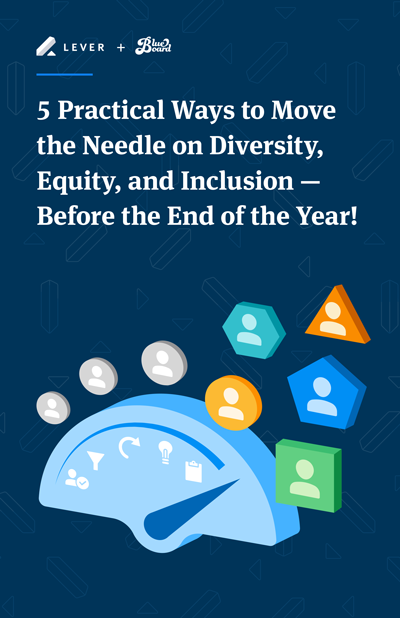 LEVER + Blue Board

5 Practical Ways to Move the Needle on Diversity, Equity, and Inclusion — Before the End of the Year!